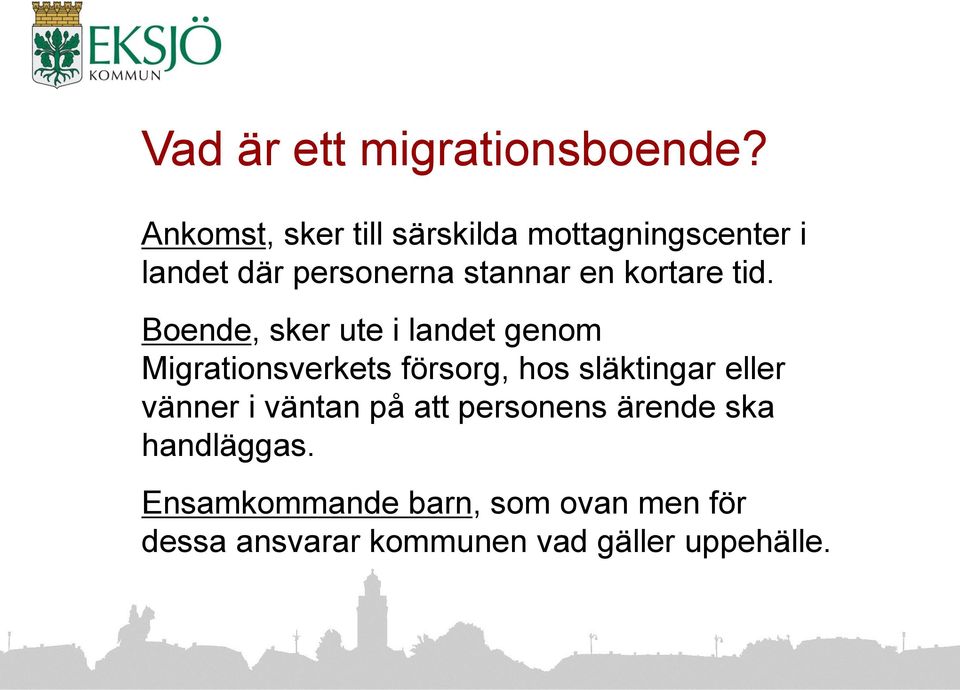 EKSJÖ
KOMMUN

Vad är ett migrationsboende?

Ankomst, sker till särskilda mottagningscenter i landet där personerna stannar en kortare tid.

Boende, sker ute i landet genom Migrationsverkets försorg, hos släktingar eller vänner i väntan på att personens ärende ska handläggas.

Ensamkommande barn, som ovan men för dessa ansvarar kommunen vad gäller uppehälle.